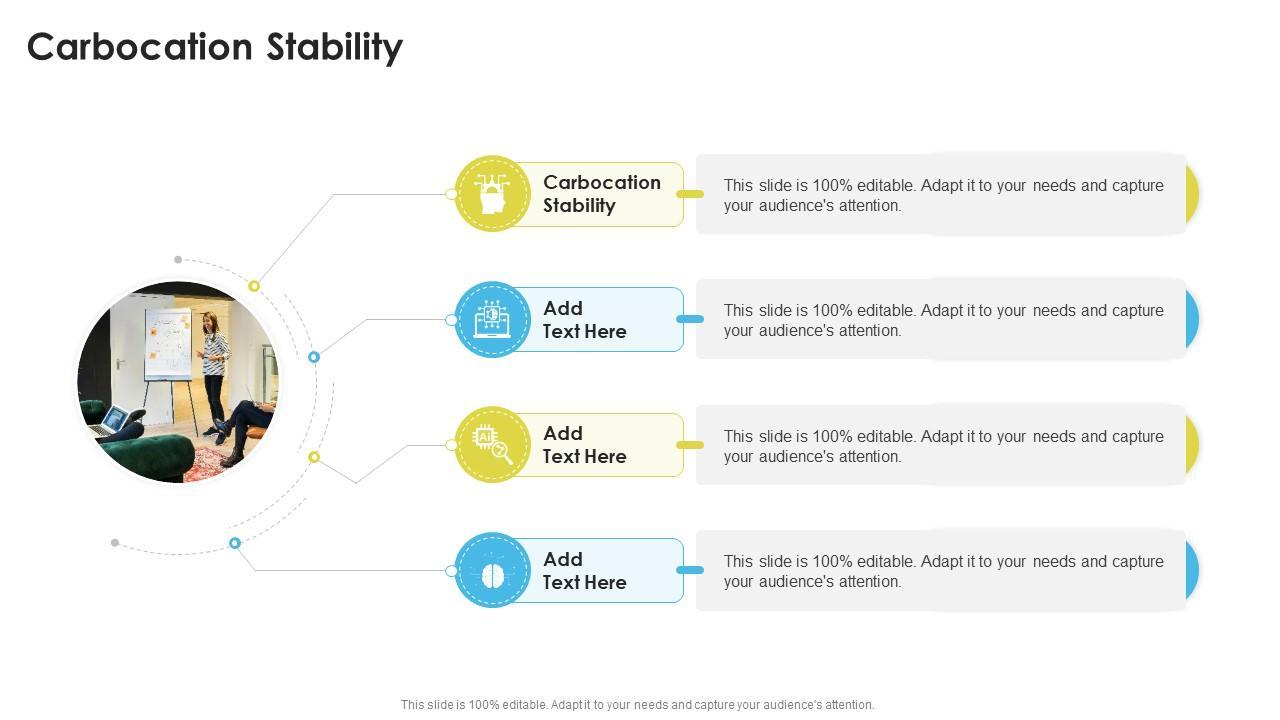 Carbocation Stability

Carbocation Stability

This slide is 100% editable. Adapt it to your needs and capture your audience's attention.

Add Text Here

This slide is 100% editable. Adapt it to your needs and capture your audience's attention.

Add Text Here

This slide is 100% editable. Adapt it to your needs and capture your audience's attention.

Add Text Here

This slide is 100% editable. Adapt it to your needs and capture your audience's attention.

This slide is 100% editable. Adapt it to your needs and capture your audience's attention.